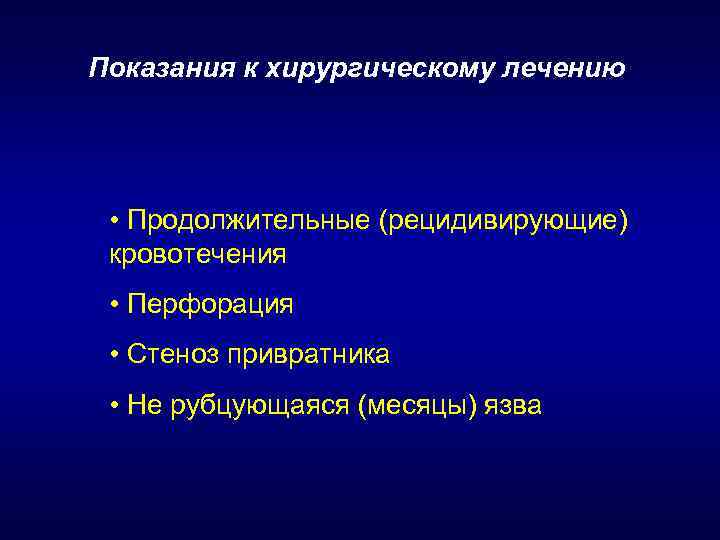 Показания к хирургическому лечению

• Продолжительные (рецидивирующие) кровотечения

• Перфорация

• Стеноз привратника

• Не рубцующаяся (месяцы) язва